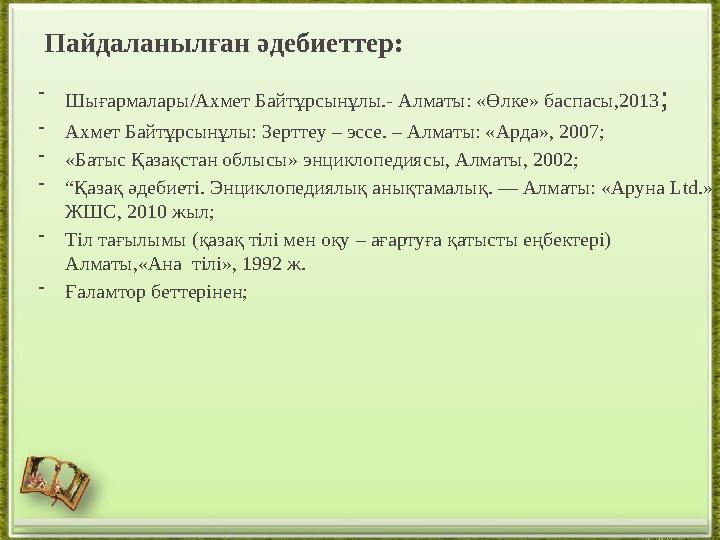 Пайдаланылған әдебиеттер:

- Шығармалары/Ахмет Байтұрсынұлы.- Алматы: «Өлке» баспасы,2013;
- Ахмет Байтұрсынұлы: Зерттеу – эссе. – Алматы: «Арда», 2007;
- «Батыс Қазақстан облысы» энциклопедиясы, Алматы, 2002;
- “Қазақ әдебиеті. Энциклопедиялық анықтамалық. — Алматы: «Аруна Ltd.» ЖШС, 2010 жыл;
- Тіл тағылымы (қазақ тілі мен оқу – ағартуға қатысты еңбектері) Алматы,«Ана тілі», 1992 ж.
- Ғаламтор беттерінен;